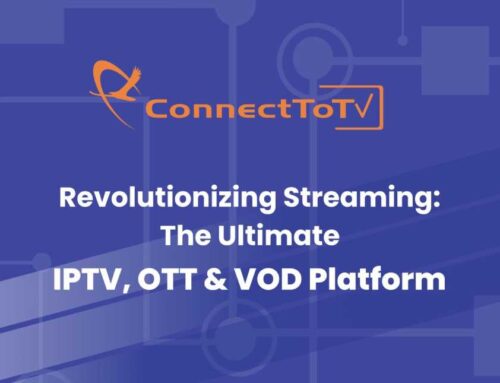 ConnectToTV

Revolutionizing Streaming: The Ultimate
IPTV, OTT & VOD Platform